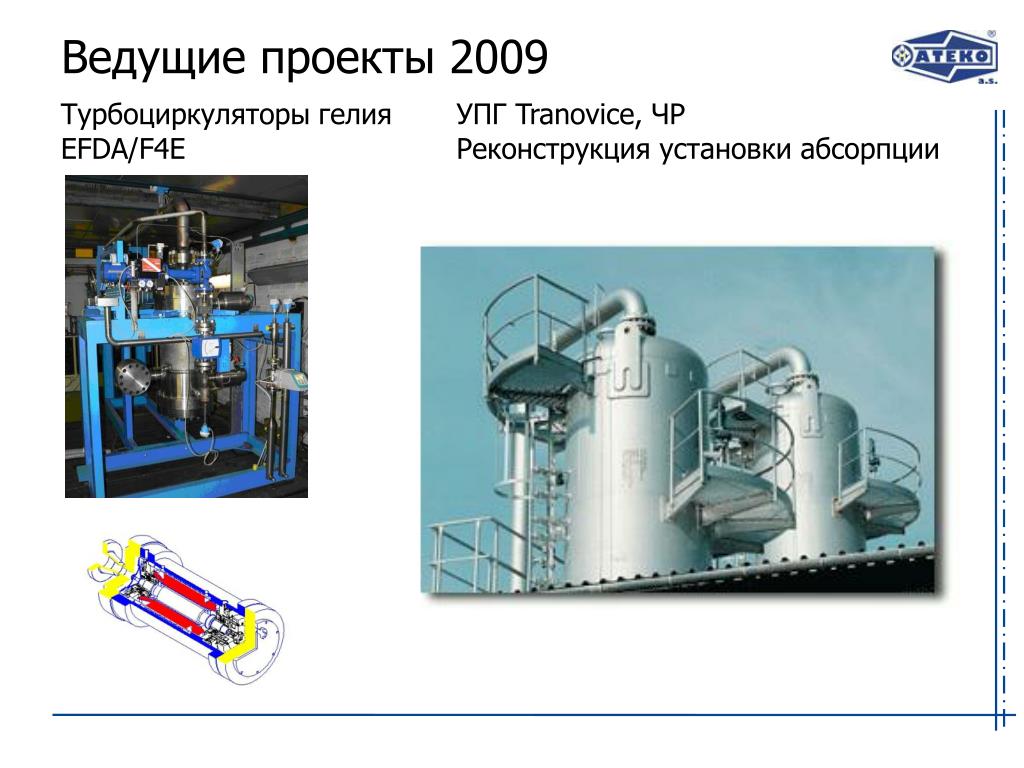 Ведущие проекты 2009

ATEKO a.s.

Турбоциркуляторы гелия EFDA/F4E

УПГ Tranovice, ЧР
Реконструкция установки абсорпции